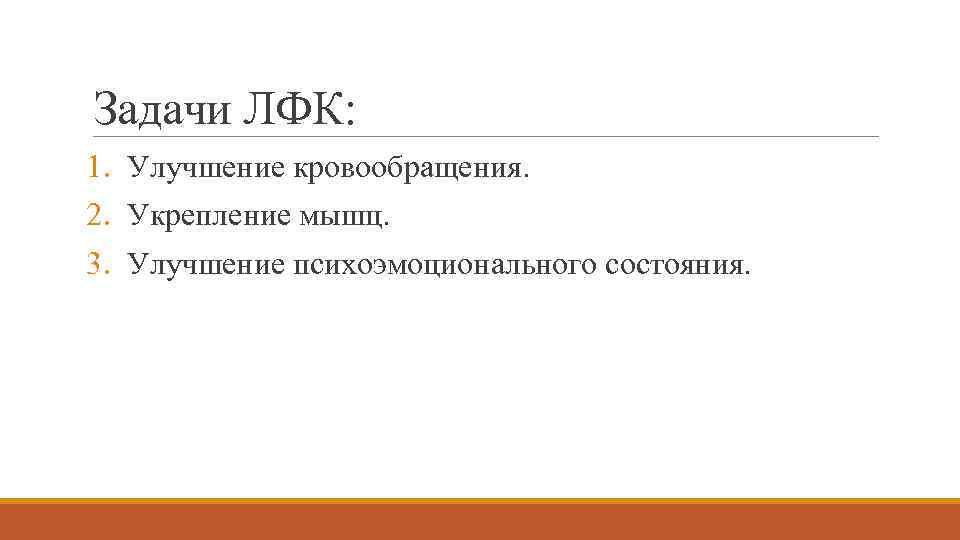 Задачи ЛФК:

1. Улучшение кровообращения.
2. Укрепление мышц.
3. Улучшение психоэмоционального состояния.